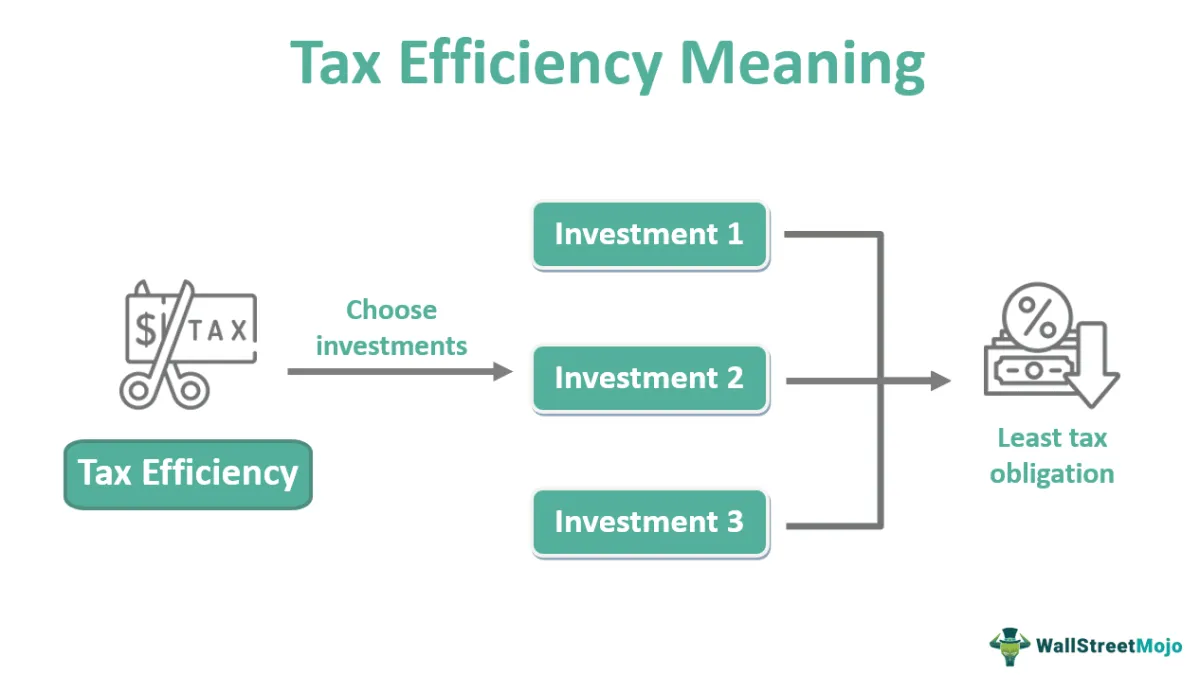 Tax Efficiency Meaning

$ TAX

Tax Efficiency

Choose investments

Investment 1

Investment 2

Investment 3

%

Least tax obligation

WallStreetMojo